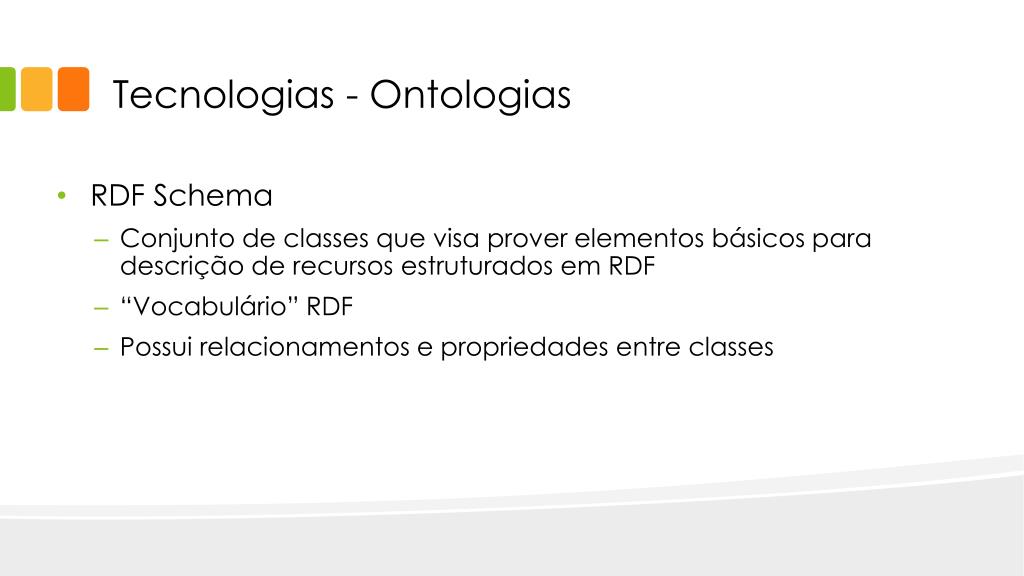 Tecnologias - Ontologias

• RDF Schema
– Conjunto de classes que visa prover elementos básicos para descrição de recursos estruturados em RDF
– “Vocabulário” RDF
– Possui relacionamentos e propriedades entre classes